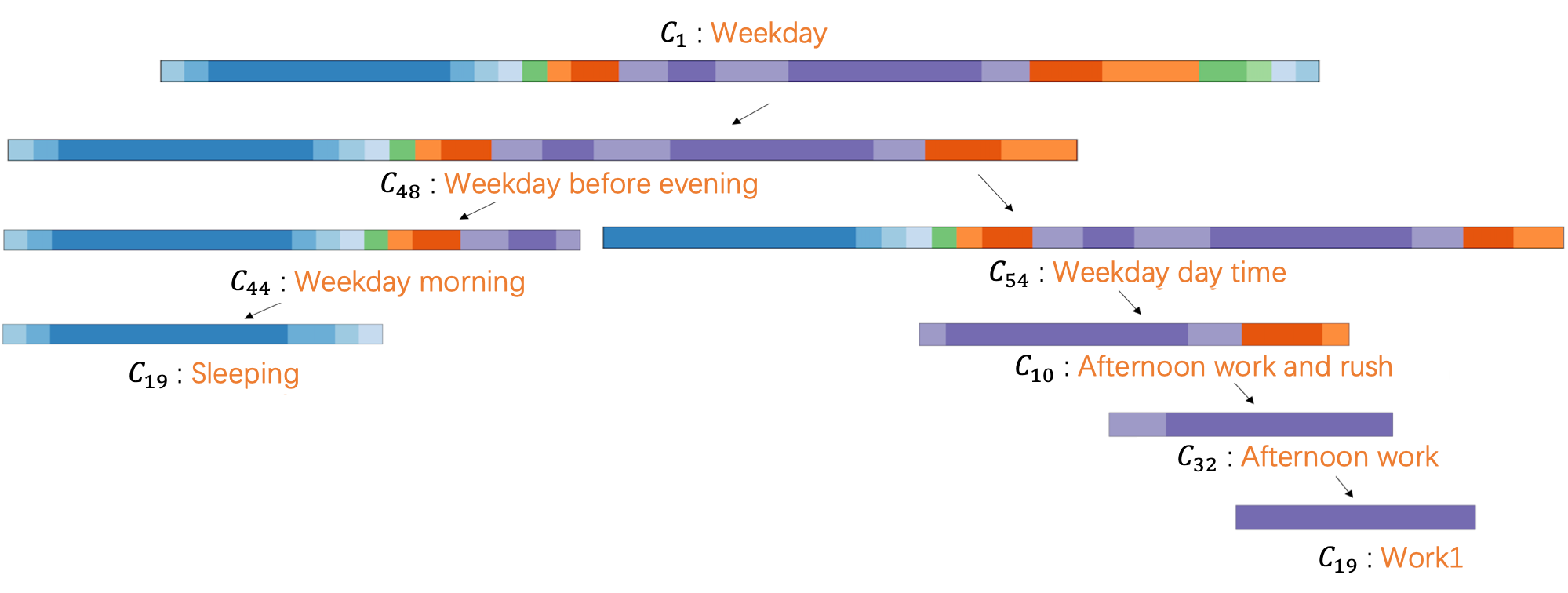 $C_1$ : Weekday

$C_{48}$ : Weekday before evening

$C_{44}$ : Weekday morning

$C_{54}$ : Weekday day time

$C_{19}$ : Sleeping

$C_{10}$ : Afternoon work and rush

$C_{32}$ : Afternoon work

$C_{19}$ : Work1